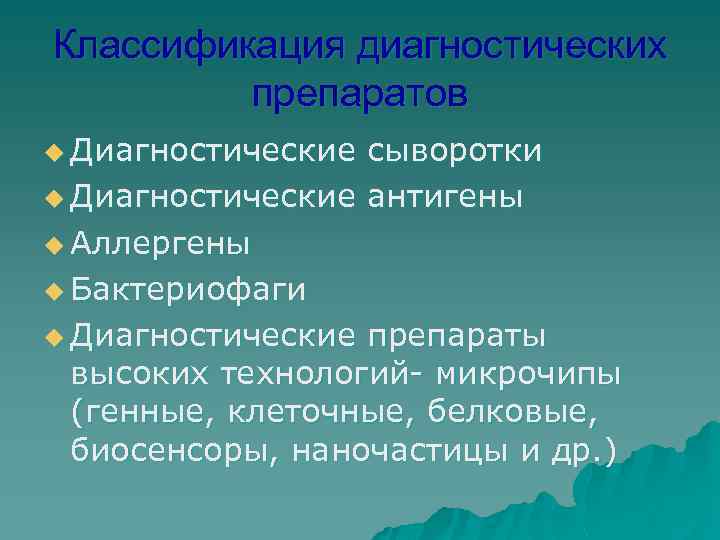 Классификация диагностических препаратов

Диагностические сыворотки
Диагностические антигены
Аллергены
Бактериофаги
Диагностические препараты высоких технологий- микрочипы (генные, клеточные, белковые, биосенсоры, наночастицы и др.)